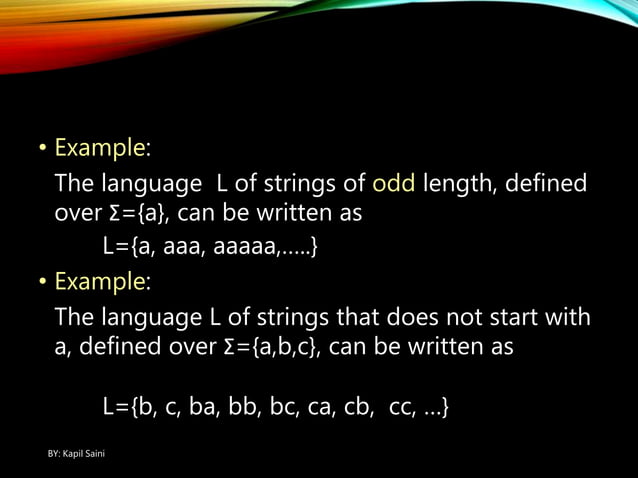 • Example:
The language L of strings of odd length, defined over Σ={a}, can be written as
L={a, aaa, aaaaa,.....}

• Example:
The language L of strings that does not start with a, defined over Σ={a,b,c}, can be written as

L={b, c, ba, bb, bc, ca, cb, cc, ...}

BY: Kapil Saini